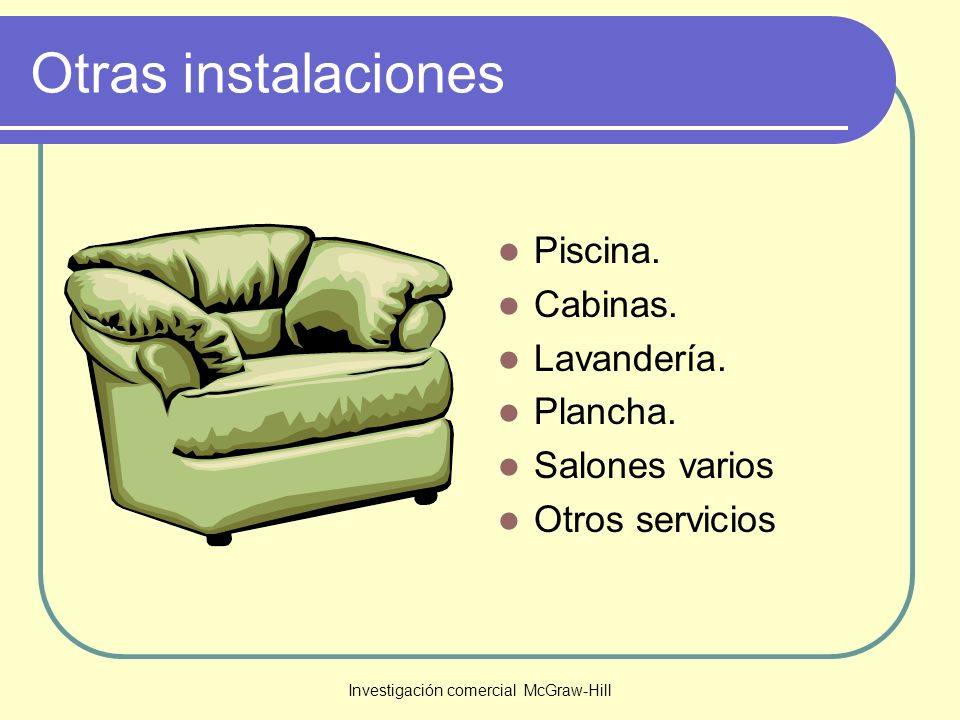 Otras instalaciones

- Piscina.
- Cabinas.
- Lavandería.
- Plancha.
- Salones varios
- Otros servicios

Investigación comercial McGraw-Hill